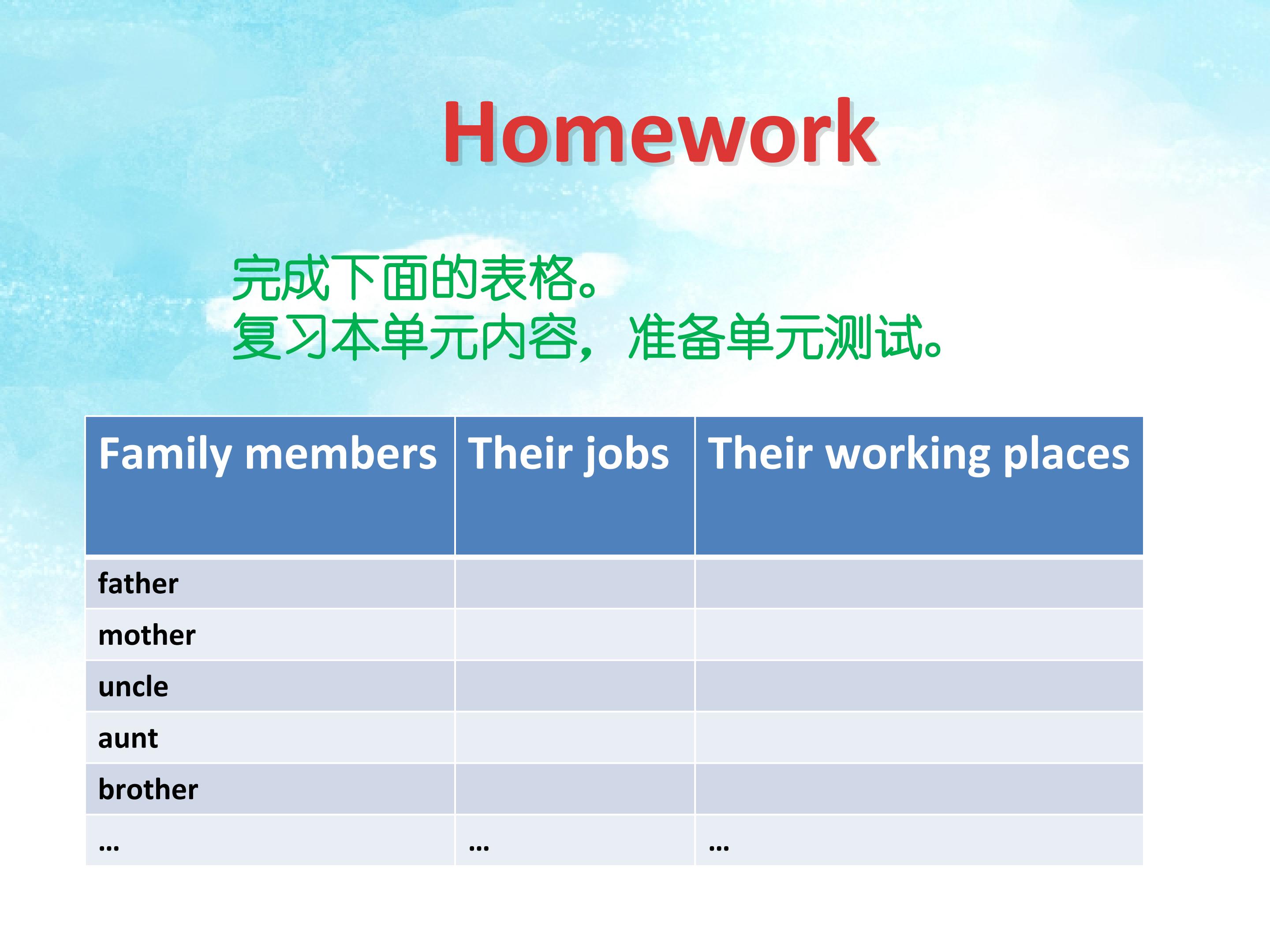 Homework

完成下面的表格。
复习本单元内容，准备单元测试。

| Family members | Their jobs | Their working places |
|---|---|---|
| father | | |
| mother | | |
| uncle | | |
| aunt | | |
| brother | | |
| … | … | … |